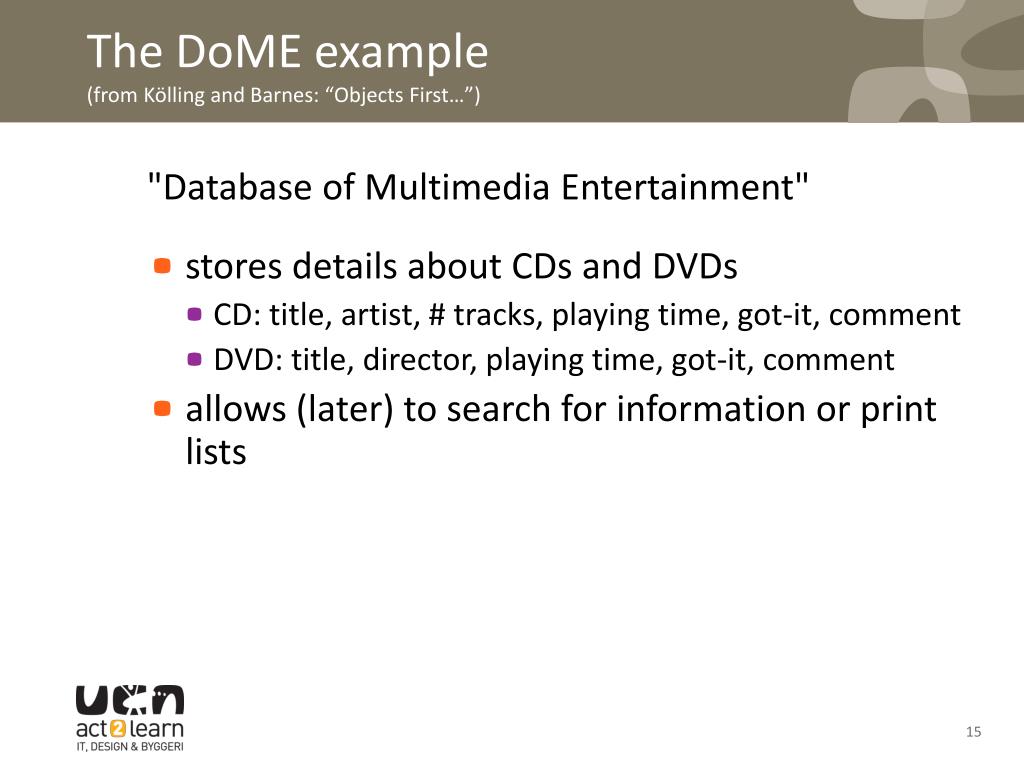 The DoME example
(from Kölling and Barnes: “Objects First…”)

"Database of Multimedia Entertainment"

stores details about CDs and DVDs

CD: title, artist, # tracks, playing time, got-it, comment

DVD: title, director, playing time, got-it, comment

allows (later) to search for information or print lists

ucn
act2learn
IT, DESIGN & BYGGERI

15